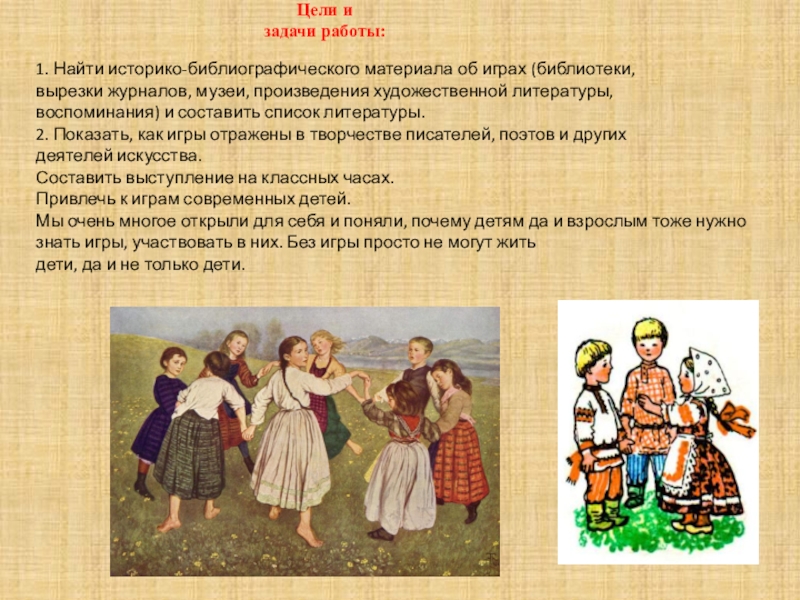 Цели и
задачи работы:

1. Найти историко-библиографического материала об играх (библиотеки, вырезки журналов, музеи, произведения художественной литературы, воспоминания) и составить список литературы.
2. Показать, как игры отражены в творчестве писателей, поэтов и других деятелей искусства.
Составить выступление на классных часах.
Привлечь к играм современных детей.
Мы очень многое открыли для себя и поняли, почему детям да и взрослым тоже нужно знать игры, участвовать в них. Без игры просто не могут жить дети, да и не только дети.